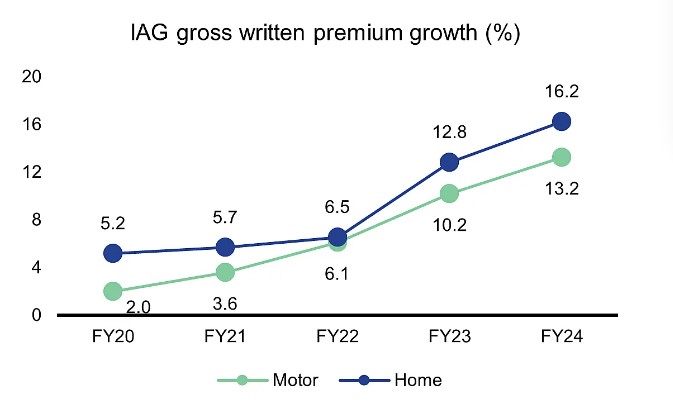 IAG gross written premium growth (%)

20
16
12
8
4
0

5.2
5.7
6.5
12.8
16.2

2.0
3.6
6.1
10.2
13.2

FY20
FY21
FY22
FY23
FY24

Motor
Home